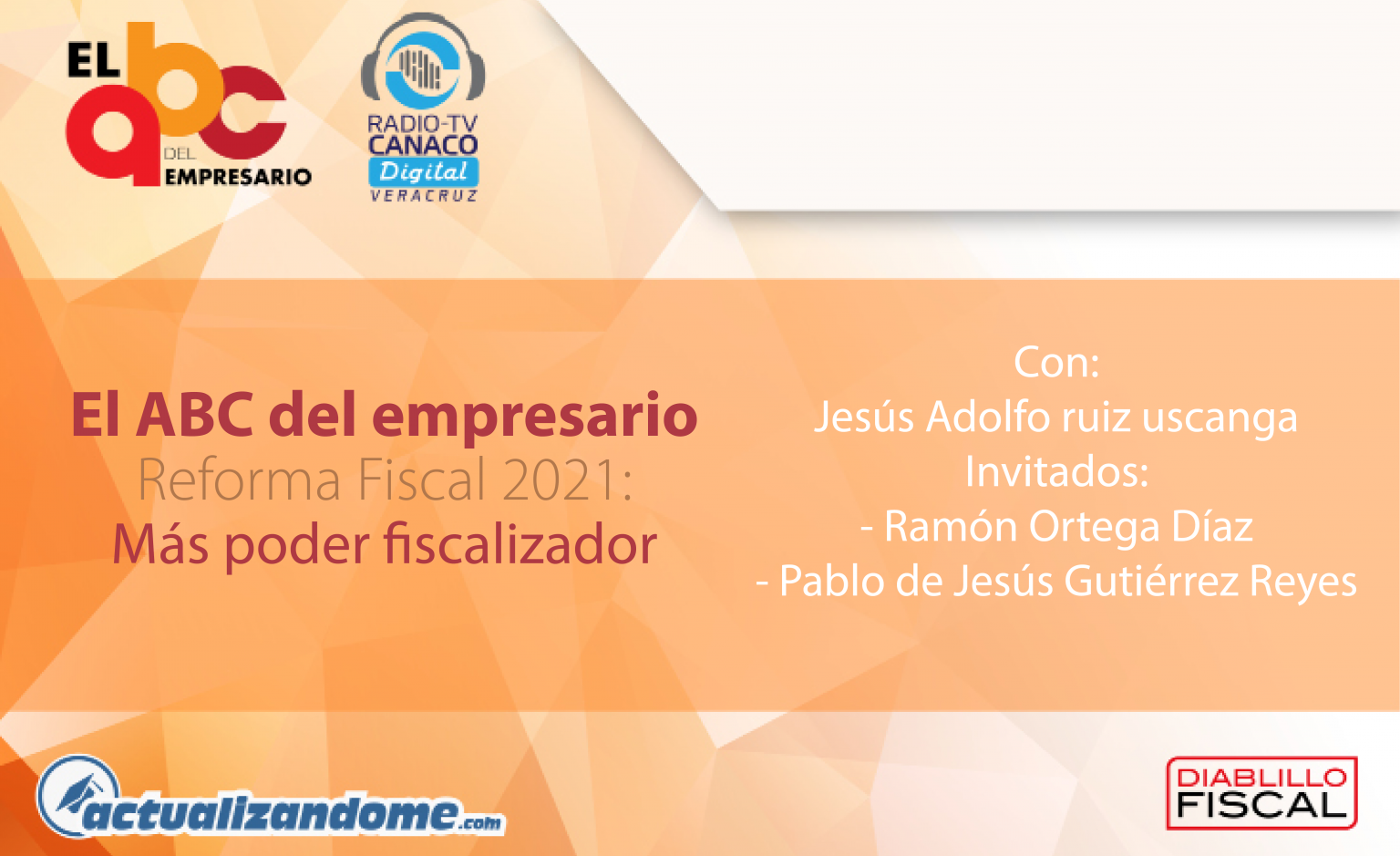 EL abc DEL EMPRESARIO

RADIO-TV CANACO Digital VERACRUZ

El ABC del empresario
Reforma Fiscal 2021:
Más poder fiscalizador

Con:
Jesús Adolfo ruiz uscanga
Invitados:
- Ramón Ortega Díaz
- Pablo de Jesús Gutiérrez Reyes

actualizandome.com

DIABLILLO FISCAL